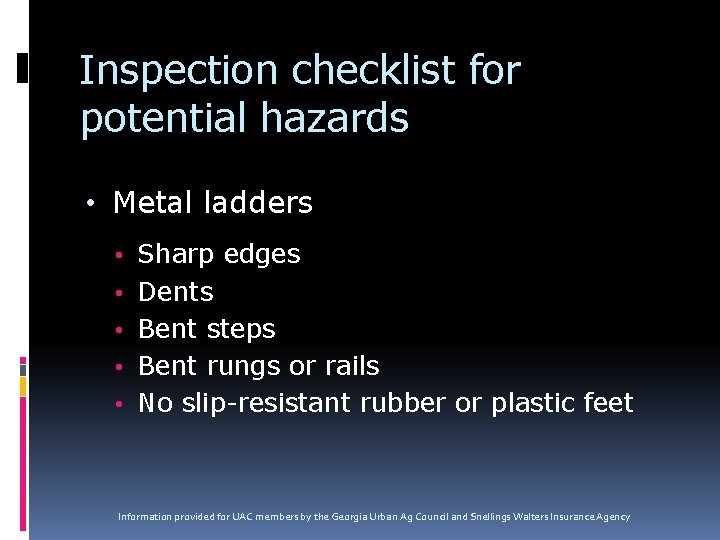 Inspection checklist for potential hazards

• Metal ladders
  • Sharp edges
  • Dents
  • Bent steps
  • Bent rungs or rails
  • No slip-resistant rubber or plastic feet

Information provided for UAC members by the Georgia Urban Ag Council and Snellings Walters Insurance Agency